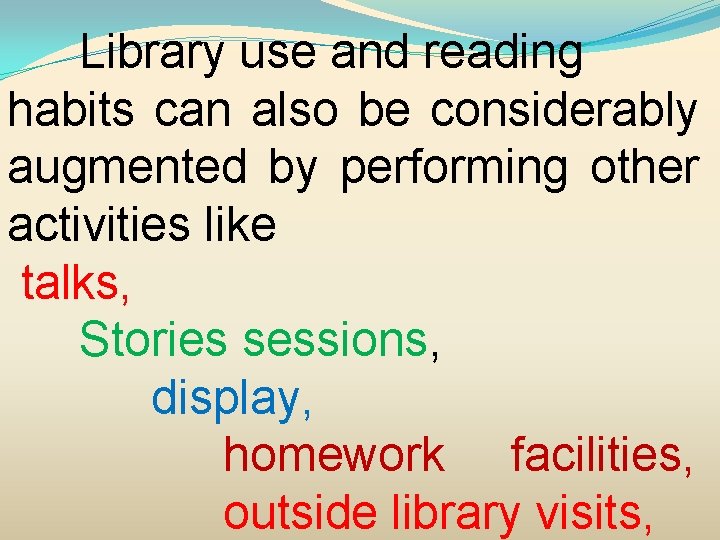 Library use and reading habits can also be considerably augmented by performing other activities like

talks,

Stories sessions,

display,

homework facilities,

outside library visits,